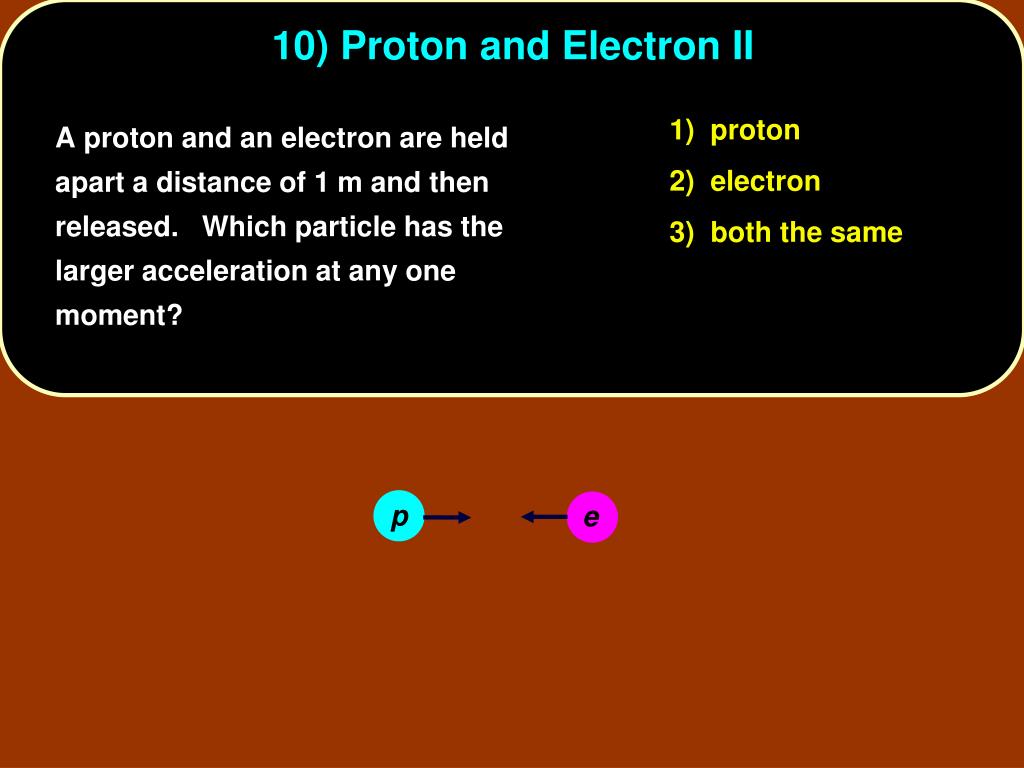 10) Proton and Electron II

A proton and an electron are held apart a distance of 1 m and then released. Which particle has the larger acceleration at any one moment?

1) proton
2) electron
3) both the same

p

e